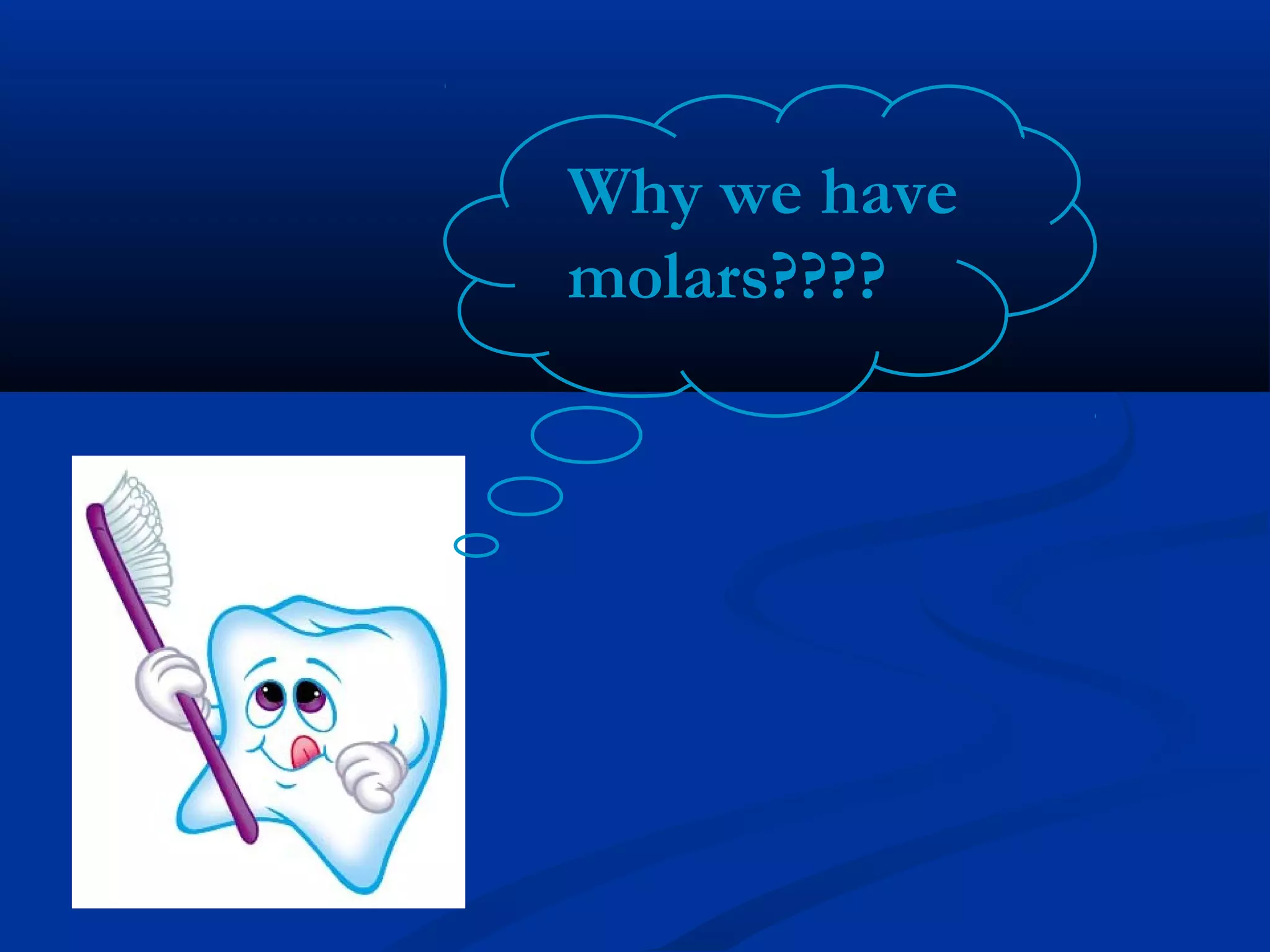 Why we have molars????